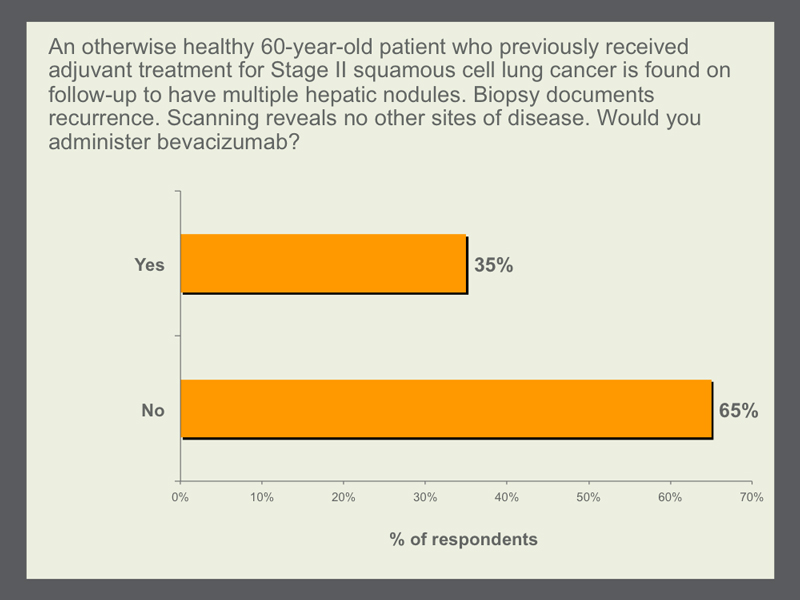 An otherwise healthy 60-year-old patient who previously received adjuvant treatment for Stage II squamous cell lung cancer is found on follow-up to have multiple hepatic nodules. Biopsy documents recurrence. Scanning reveals no other sites of disease. Would you administer bevacizumab?

Yes

35%

No

65%

0%

10%

20%

30%

40%

50%

60%

70%

% of respondents